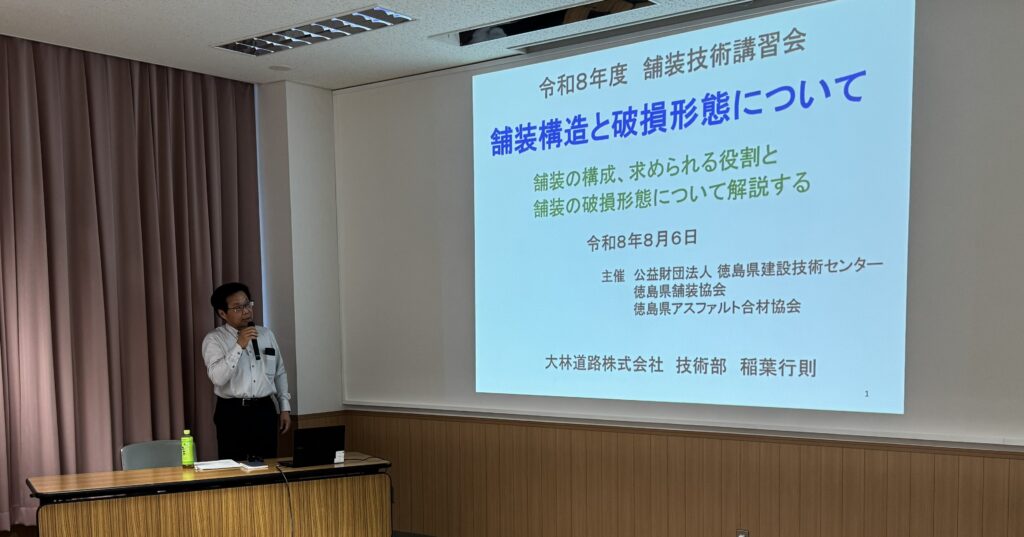 令和8年度 舗装技術講習会

舗装構造と破損形態について

舗装の構成、求められる役割と
舗装の破損形態について解説する

令和8年8月6日

主催 公益財団法人 徳島県建設技術センター
徳島県舗装協会
徳島県アスファルト合材協会

大林道路株式会社 技術部 稲葉行則

1